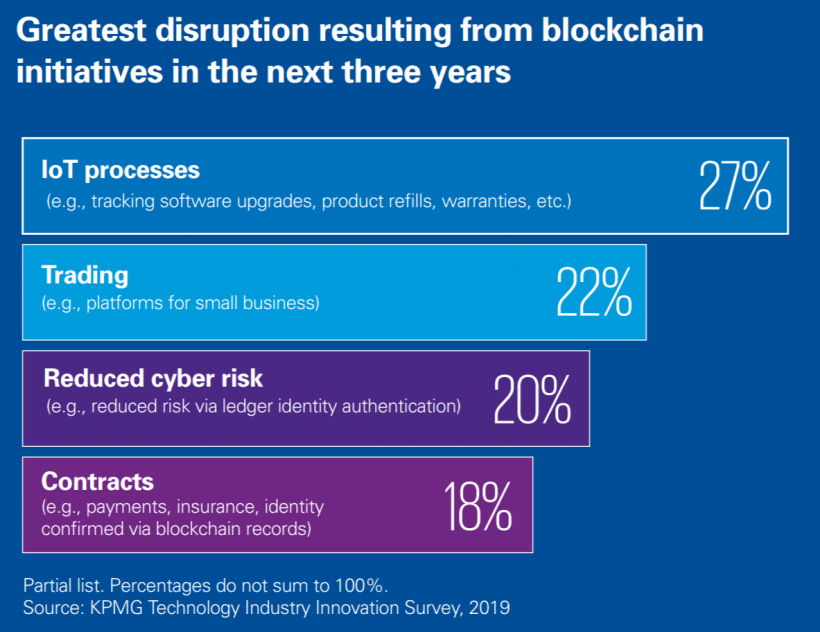 Greatest disruption resulting from blockchain initiatives in the next three years

IoT processes
(e.g., tracking software upgrades, product refills, warranties, etc.)
27%

Trading
(e.g., platforms for small business)
22%

Reduced cyber risk
(e.g., reduced risk via ledger identity authentication)
20%

Contracts
(e.g., payments, insurance, identity confirmed via blockchain records)
18%

Partial list. Percentages do not sum to 100%.
Source: KPMG Technology Industry Innovation Survey, 2019